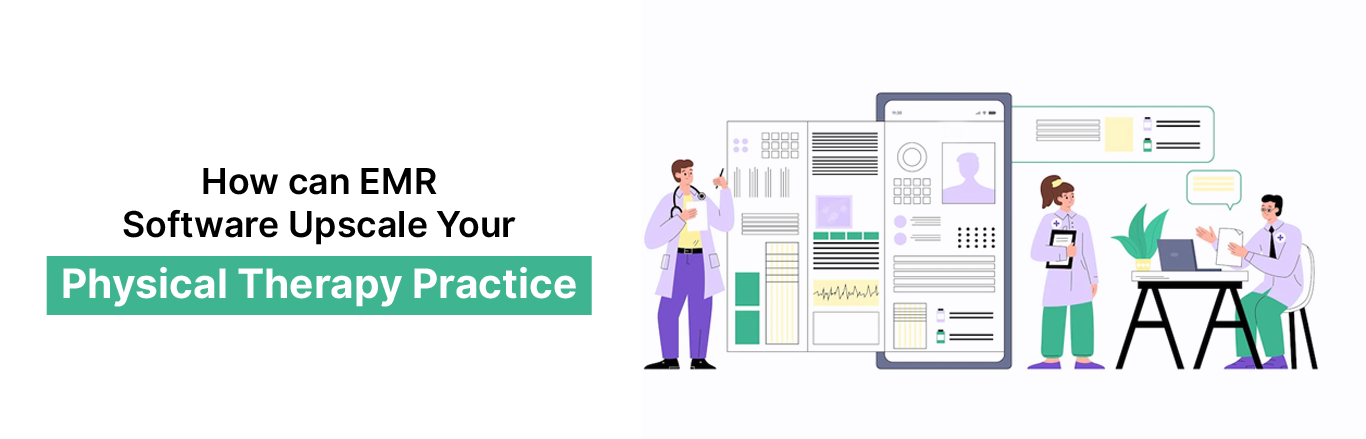 How can EMR Software Upscale Your

Physical Therapy Practice